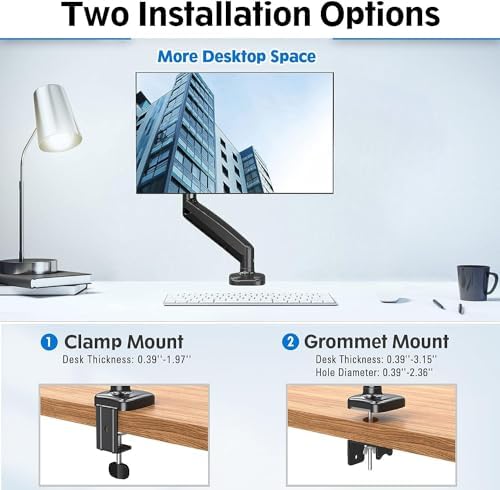 Two Installation Options

More Desktop Space

1 Clamp Mount
Desk Thickness: 0.39''-1.97''

2 Grommet Mount
Desk Thickness: 0.39''-3.15''
Hole Diameter: 0.39''-2.36''